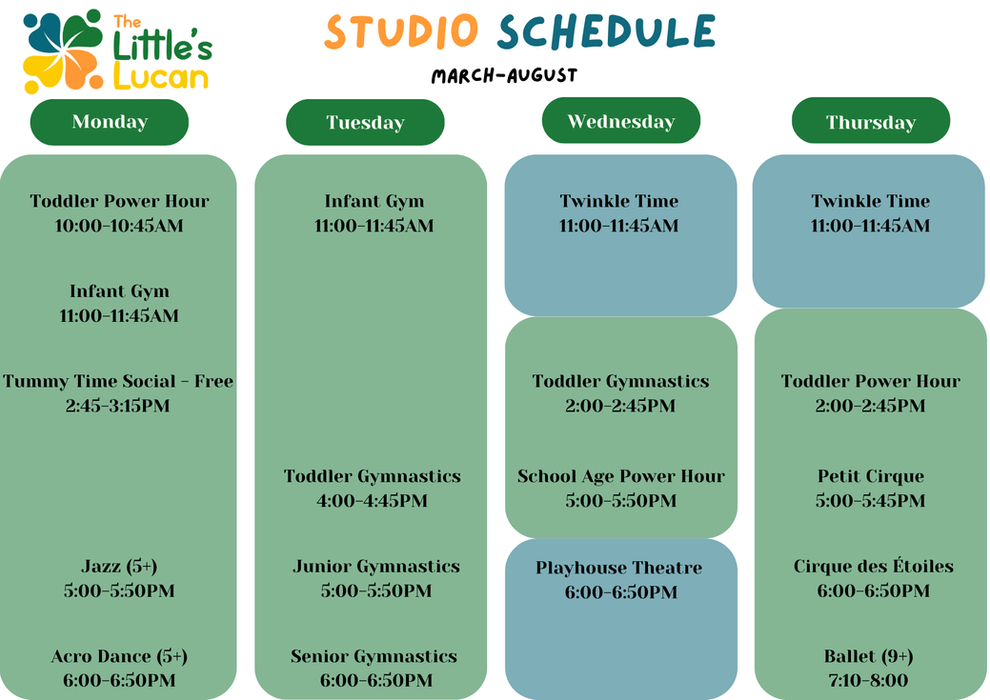 The Little's Lucan

STUDIO SCHEDULE

MARCH-AUGUST

Monday

Toddler Power Hour
10:00-10:45AM

Infant Gym
11:00-11:45AM

Tummy Time Social - Free
2:45-3:15PM

Jazz (5+)
5:00-5:50PM

Acro Dance (5+)
6:00-6:50PM

Tuesday

Infant Gym
11:00-11:45AM

Toddler Gymnastics
4:00-4:45PM

Junior Gymnastics
5:00-5:50PM

Senior Gymnastics
6:00-6:50PM

Wednesday

Twinkle Time
11:00-11:45AM

Toddler Gymnastics
2:00-2:45PM

School Age Power Hour
5:00-5:50PM

Playhouse Theatre
6:00-6:50PM

Thursday

Twinkle Time
11:00-11:45AM

Toddler Power Hour
2:00-2:45PM

Petit Cirque
5:00-5:45PM

Cirque des Étoiles
6:00-6:50PM

Ballet (9+)
7:10-8:00